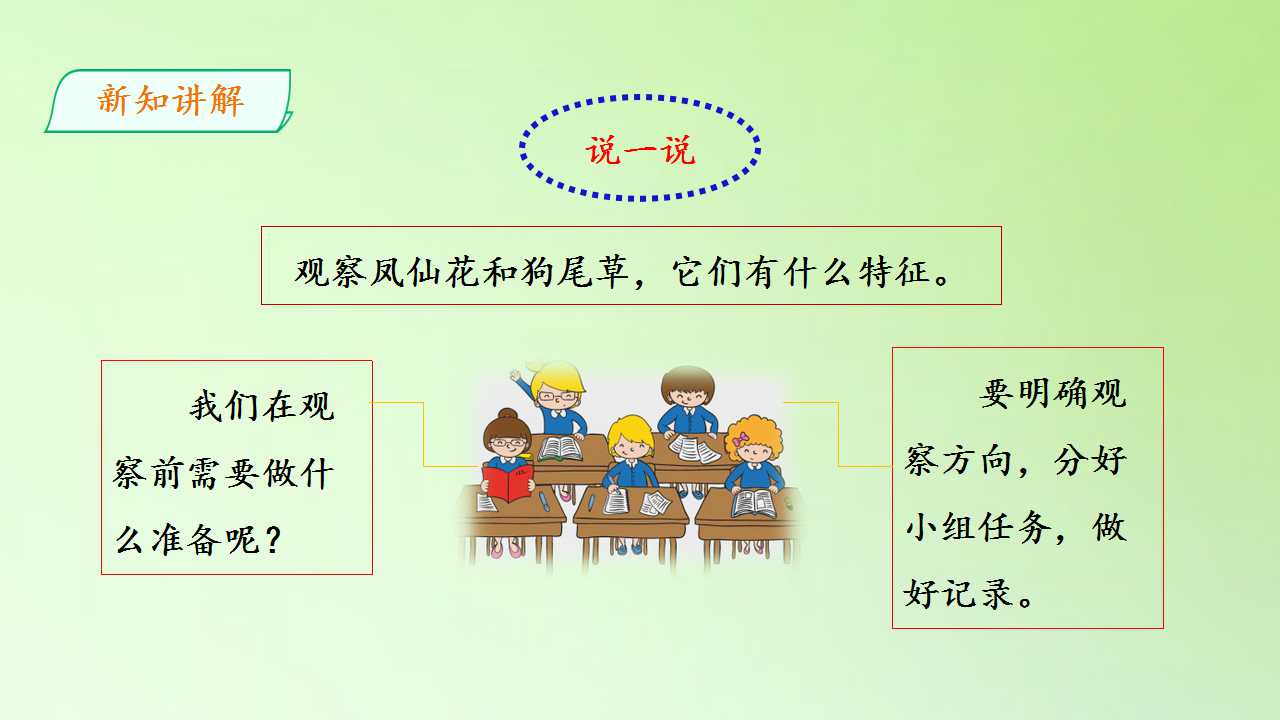 新知讲解

说一说

观察凤仙花和狗尾草，它们有什么特征。

我们在观察前需要做什么准备呢？

要明确观察方向，分好小组任务，做好记录。